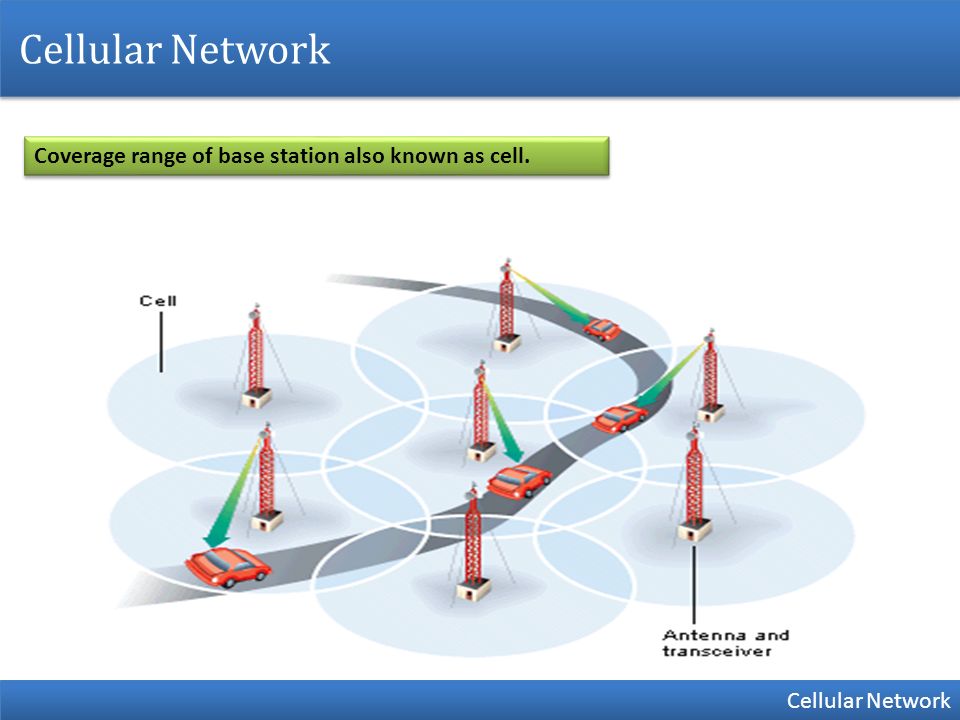 Cellular Network

Coverage range of base station also known as cell.

Cell

Antenna and transceiver

Cellular Network